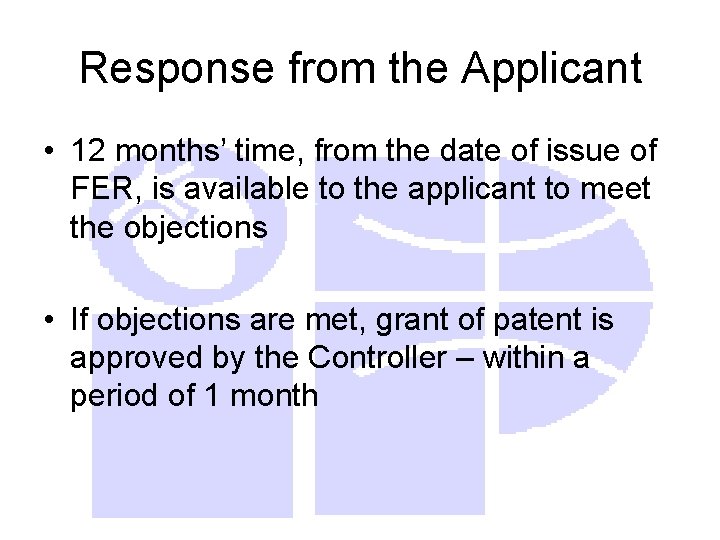 Response from the Applicant

• 12 months' time, from the date of issue of FER, is available to the applicant to meet the objections

• If objections are met, grant of patent is approved by the Controller – within a period of 1 month